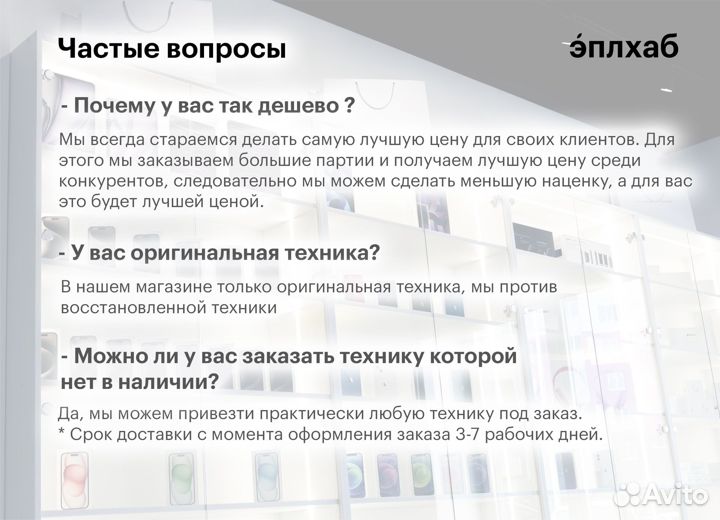 Частые вопросы

э́плхаб

- Почему у вас так дешево ?

Мы всегда стараемся делать самую лучшую цену для своих клиентов. Для этого мы заказываем большие партии и получаем лучшую цену среди конкурентов, следовательно мы можем сделать меньшую наценку, а для вас это будет лучшей ценой.

- У вас оригинальная техника?

В нашем магазине только оригинальная техника, мы против восстановленной техники

- Можно ли у вас заказать технику которой нет в наличии?

Да, мы можем привезти практически любую технику под заказ.
* Срок доставки с момента оформления заказа 3-7 рабочих дней.

Avito